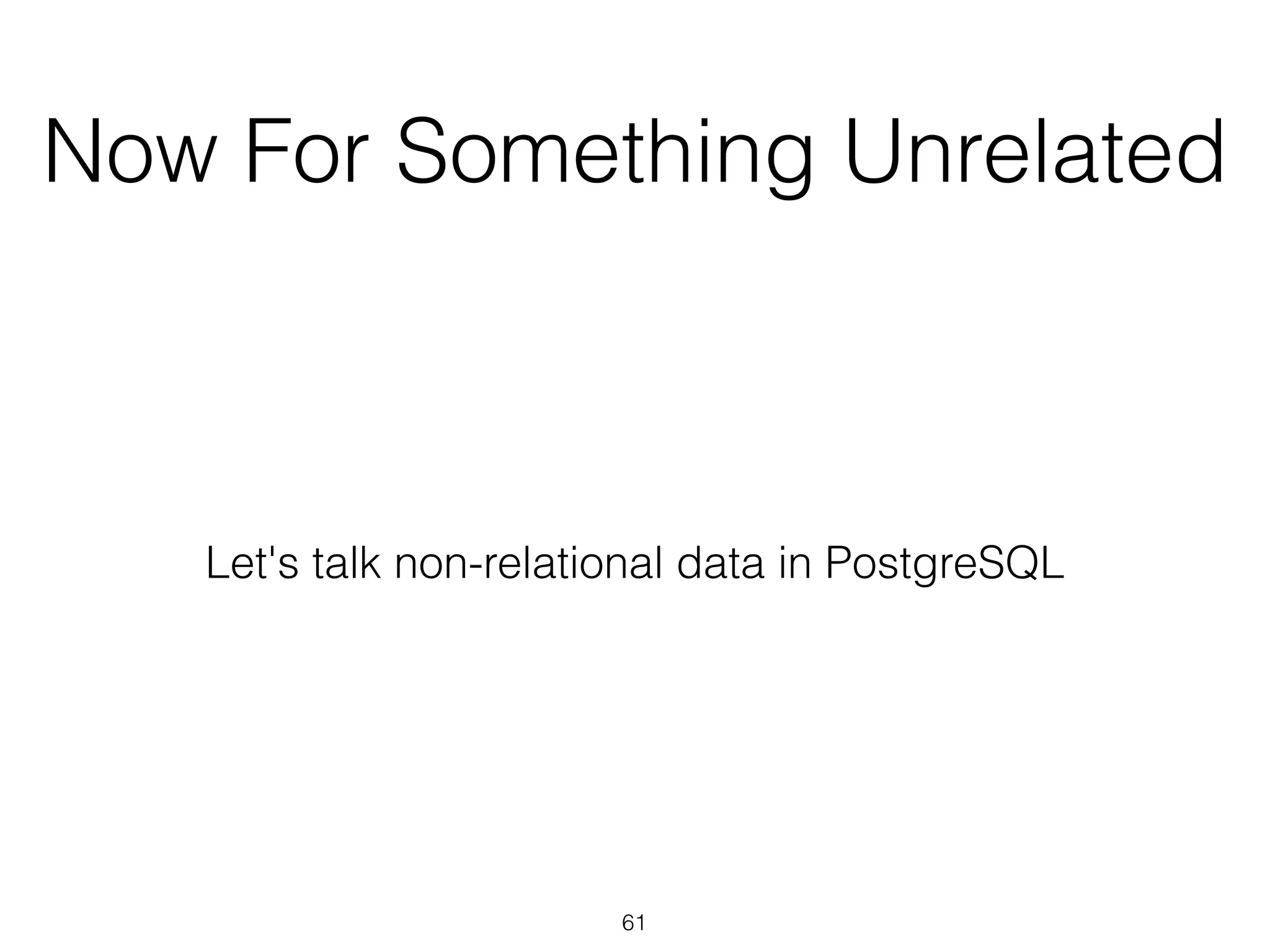 Now For Something Unrelated

Let's talk non-relational data in PostgreSQL

61